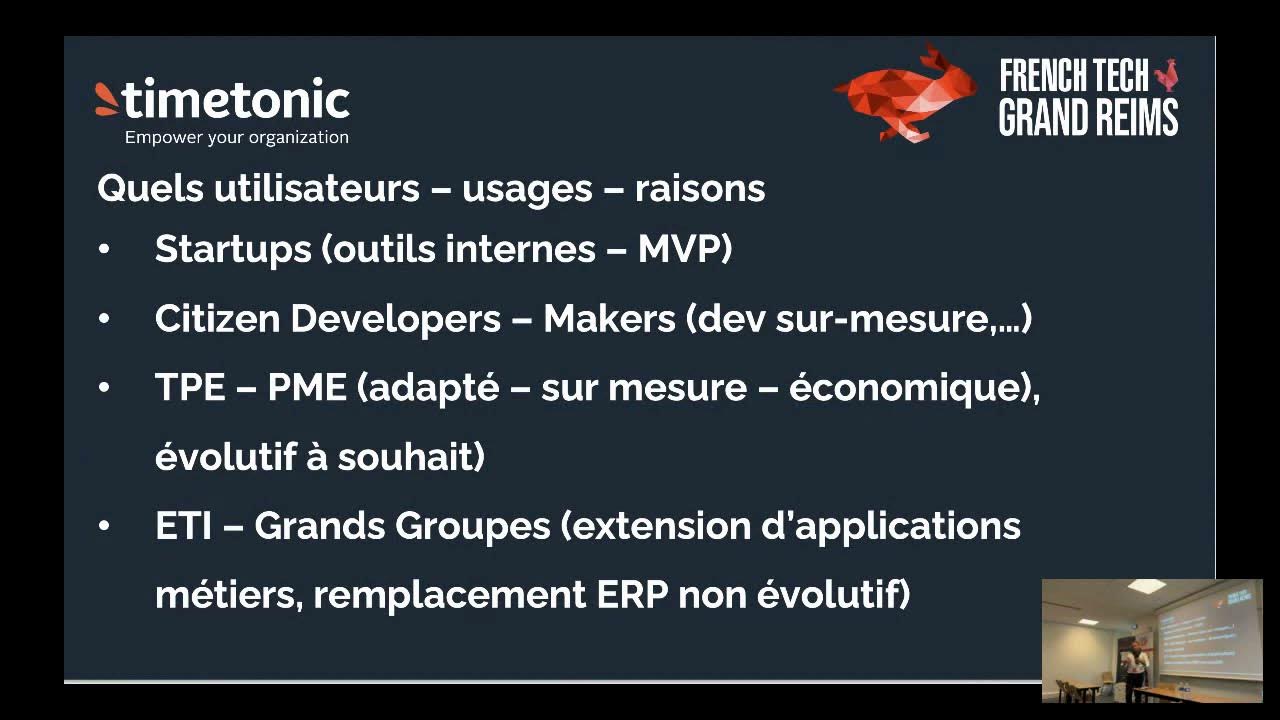 timetonic
Empower your organization

FRENCH TECH
GRAND REIMS

Quels utilisateurs – usages – raisons

• Startups (outils internes – MVP)
• Citizen Developers – Makers (dev sur-mesure,…)
• TPE – PME (adapté – sur mesure – économique), évolutif à souhait)
• ETI – Grands Groupes (extension d'applications métiers, remplacement ERP non évolutif)